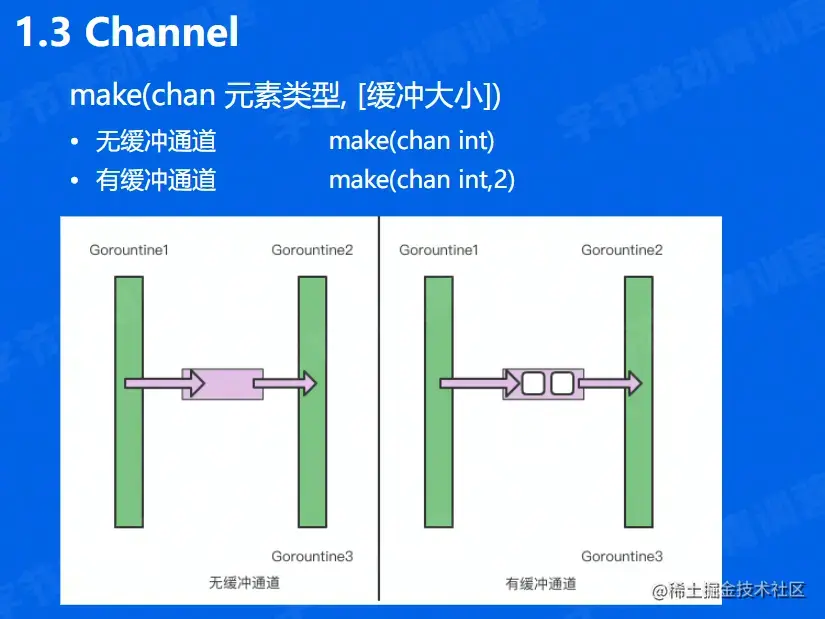 1.3 Channel

make(chan 元素类型, [缓冲大小])

• 无缓冲通道 make(chan int)
• 有缓冲通道 make(chan int,2)

Gorountine1

Gorountine2

Gorountine3

无缓冲通道

Gorountine1

Gorountine2

Gorountine3

有缓冲通道

@稀土掘金技术社区